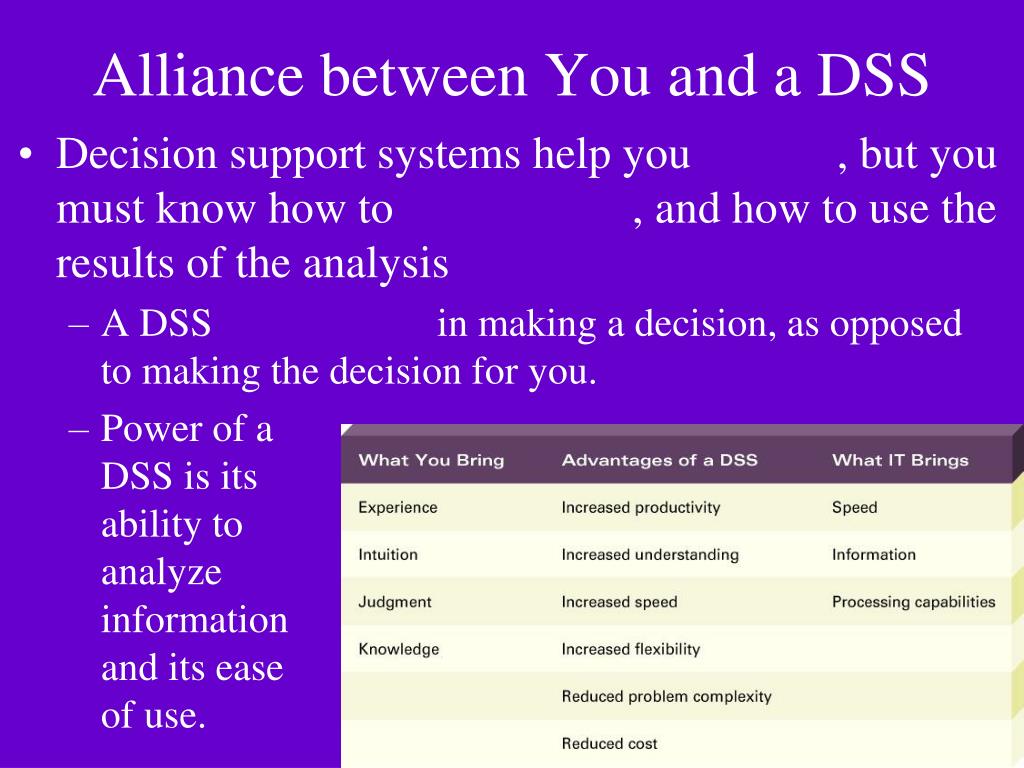 Alliance between You and a DSS

• Decision support systems help you , but you must know how to , and how to use the results of the analysis

– A DSS in making a decision, as opposed to making the decision for you.

– Power of a DSS is its ability to analyze information and its ease of use.

| What You Bring | Advantages of a DSS | What IT Brings |
|---|---|---|
| Experience | Increased productivity | Speed |
| Intuition | Increased understanding | Information |
| Judgment | Increased speed | Processing capabilities |
| Knowledge | Increased flexibility | |
| | Reduced problem complexity | |
| | Reduced cost | |